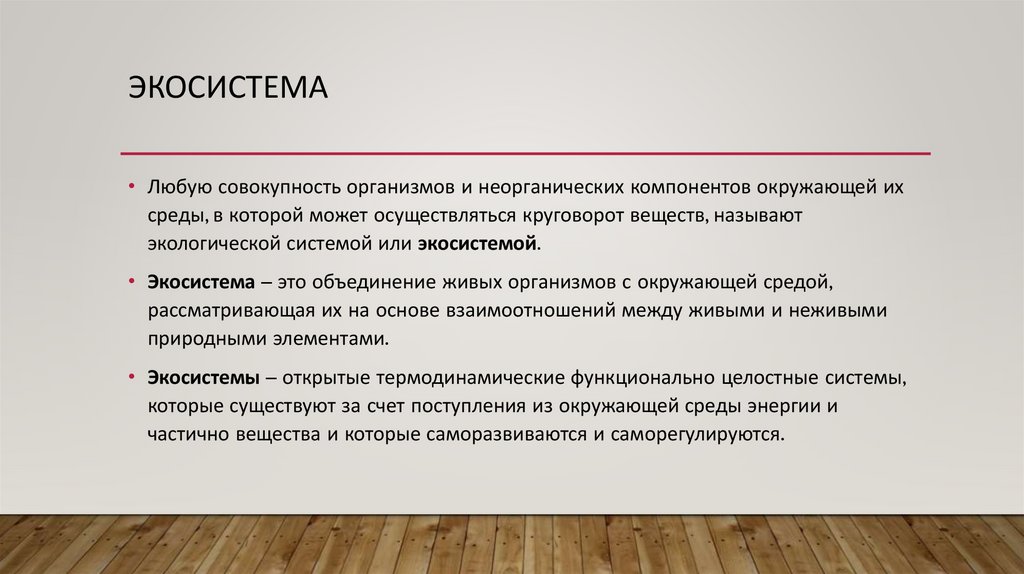 ЭКОСИСТЕМА

• Любую совокупность организмов и неорганических компонентов окружающей их среды, в которой может осуществляться круговорот веществ, называют экологической системой или экосистемой.

• Экосистема – это объединение живых организмов с окружающей средой, рассматривающая их на основе взаимоотношений между живыми и неживыми природными элементами.

• Экосистемы – открытые термодинамические функционально целостные системы, которые существуют за счет поступления из окружающей среды энергии и частично вещества и которые саморазвиваются и саморегулируются.